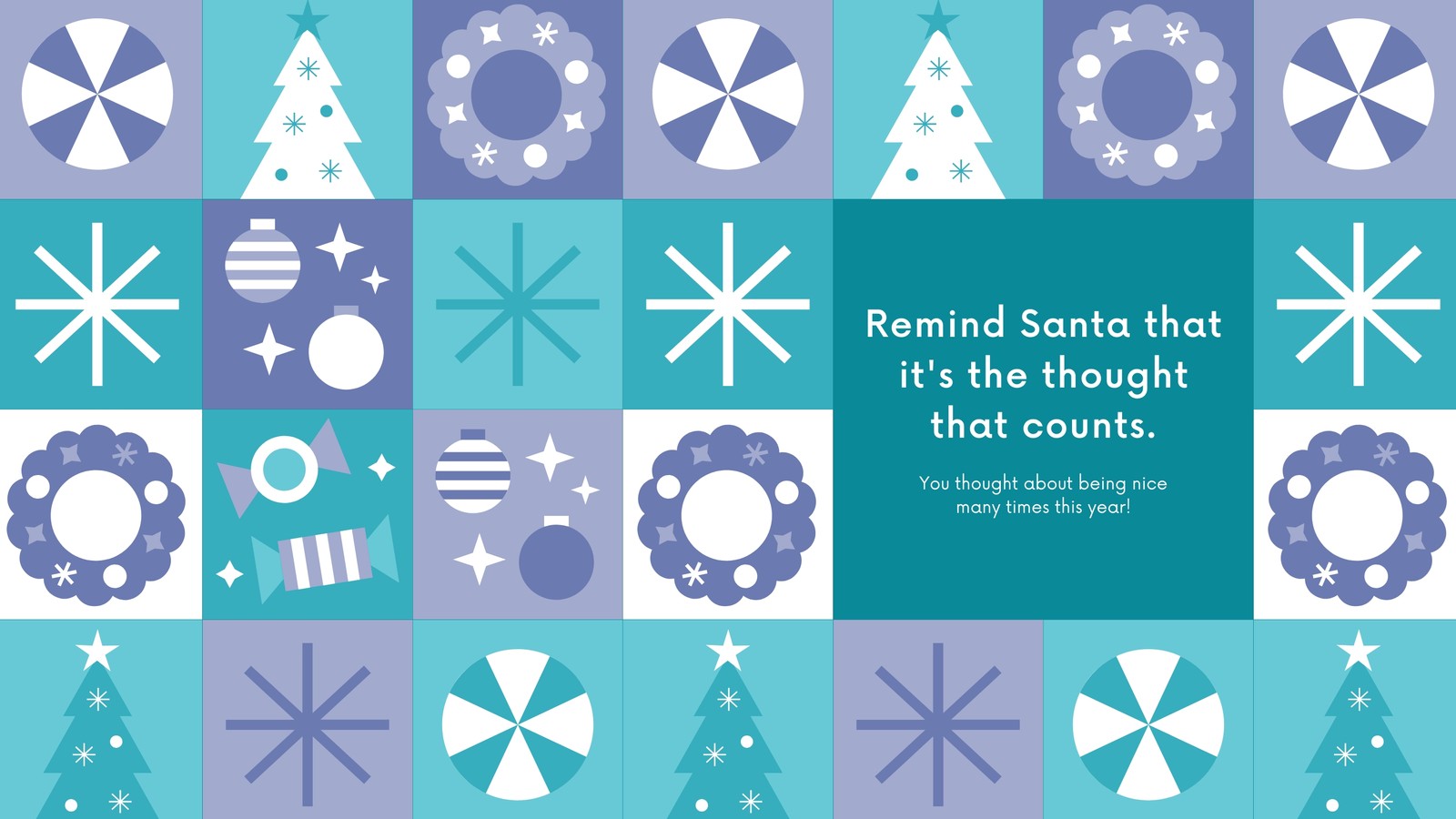 Remind Santa that it's the thought that counts.

You thought about being nice many times this year!